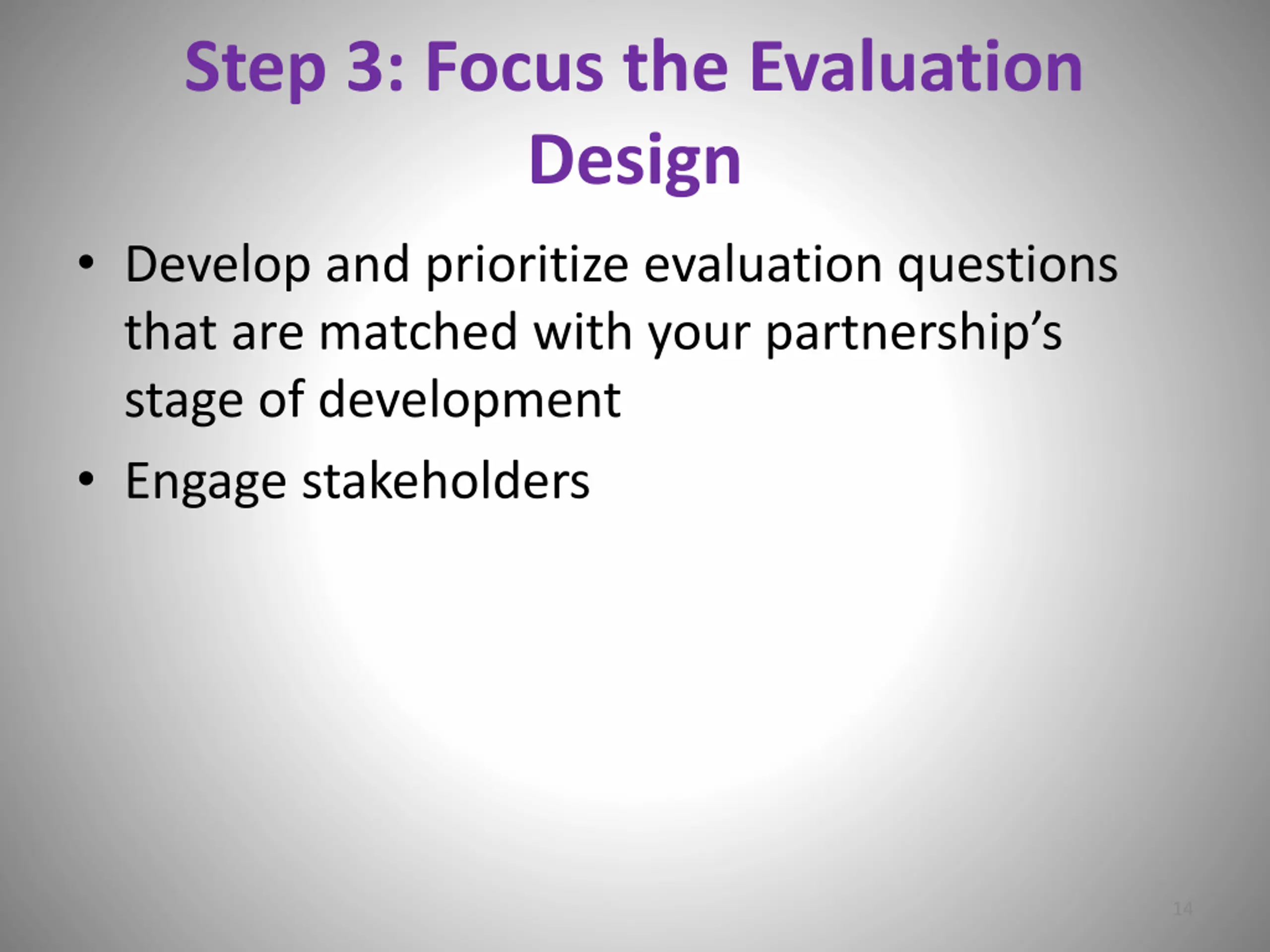 Step 3: Focus the Evaluation Design

• Develop and prioritize evaluation questions that are matched with your partnership's stage of development

• Engage stakeholders

14